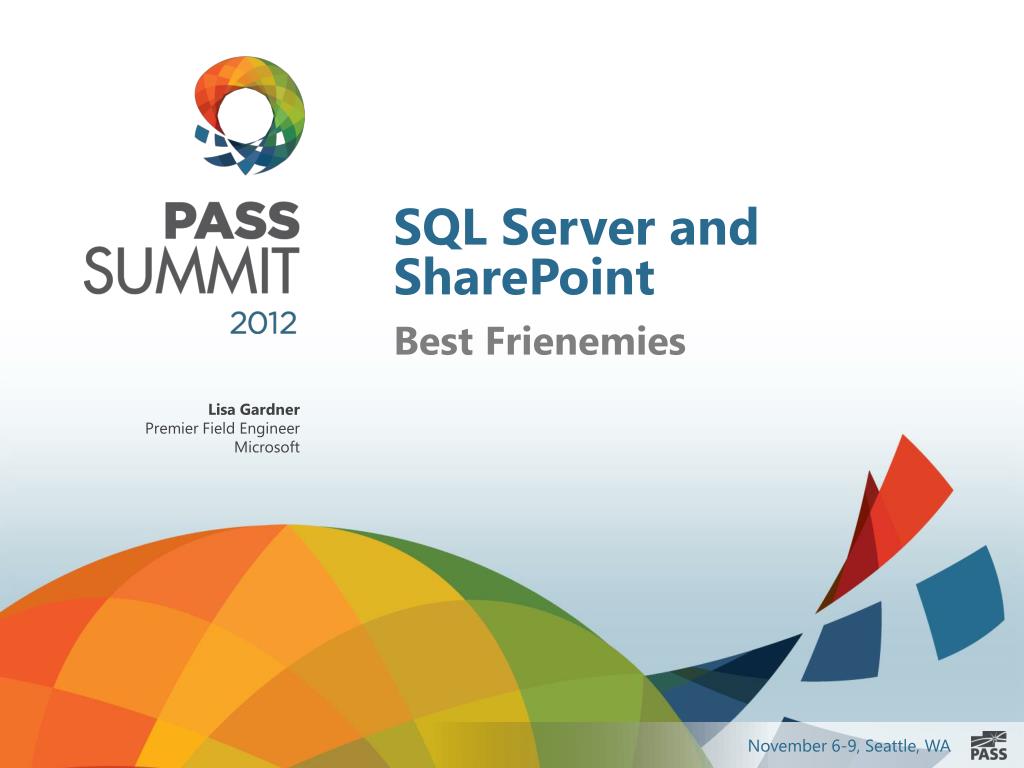 PASS SUMMIT 2012

SQL Server and SharePoint

Best Frienemies

Lisa Gardner
Premier Field Engineer
Microsoft

November 6-9, Seattle, WA

PASS